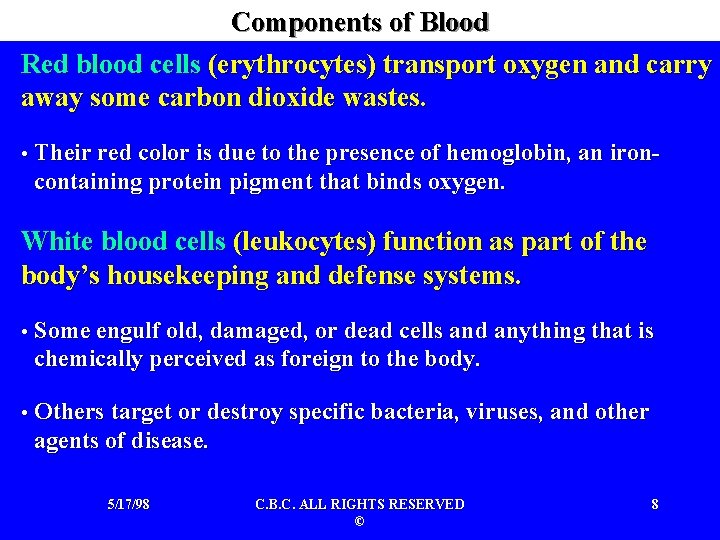 Components of Blood

Red blood cells (erythrocytes) transport oxygen and carry away some carbon dioxide wastes.

• Their red color is due to the presence of hemoglobin, an iron-containing protein pigment that binds oxygen.

White blood cells (leukocytes) function as part of the body's housekeeping and defense systems.

• Some engulf old, damaged, or dead cells and anything that is chemically perceived as foreign to the body.

• Others target or destroy specific bacteria, viruses, and other agents of disease.

5/17/98 C.B.C. ALL RIGHTS RESERVED © 8